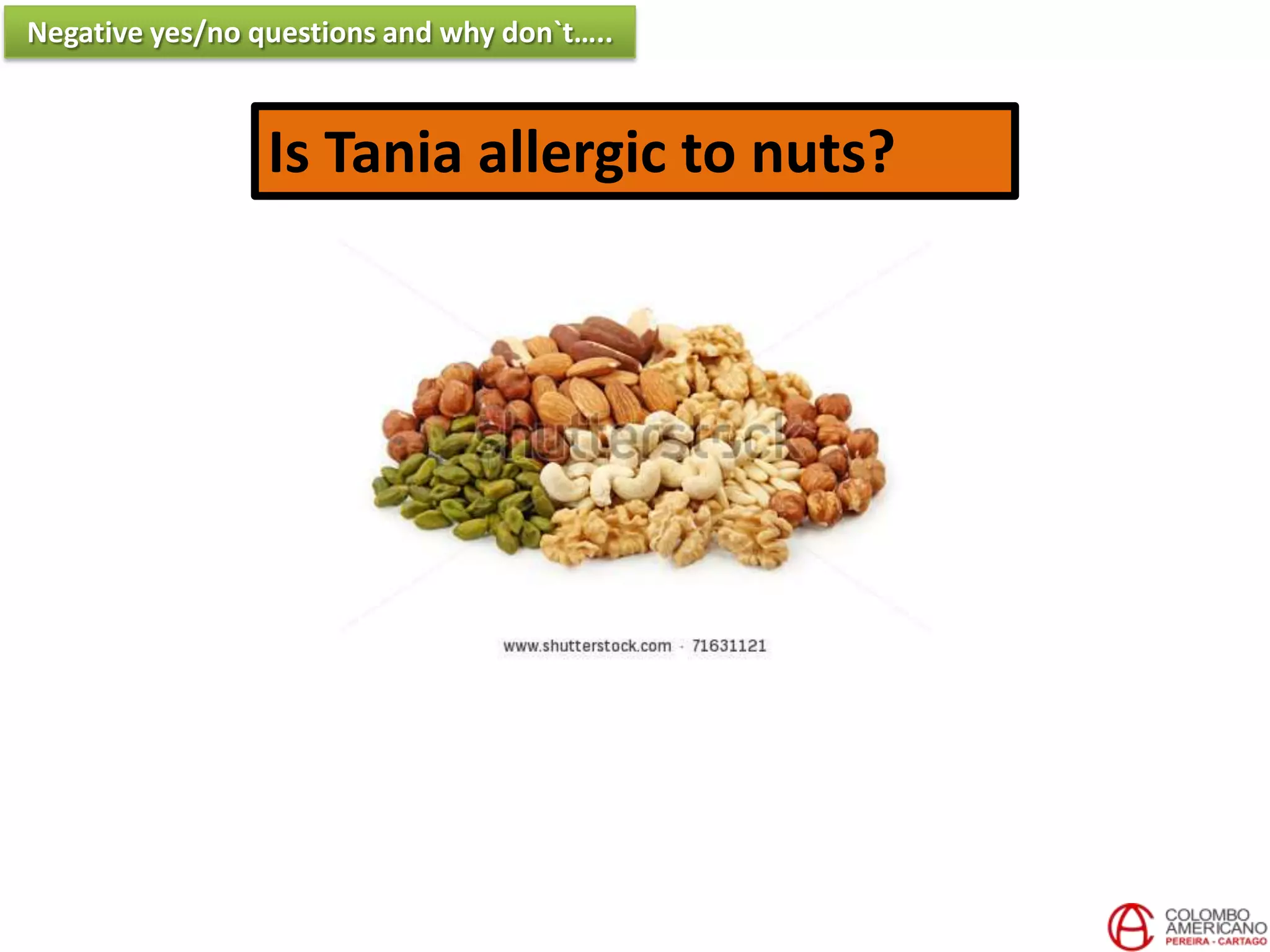 Negative yes/no questions and why don`t…..

Is Tania allergic to nuts?

shutterstock

www.shutterstock.com · 71631121

COLOMBO AMERICANO
PEREIRA - CARTAGO